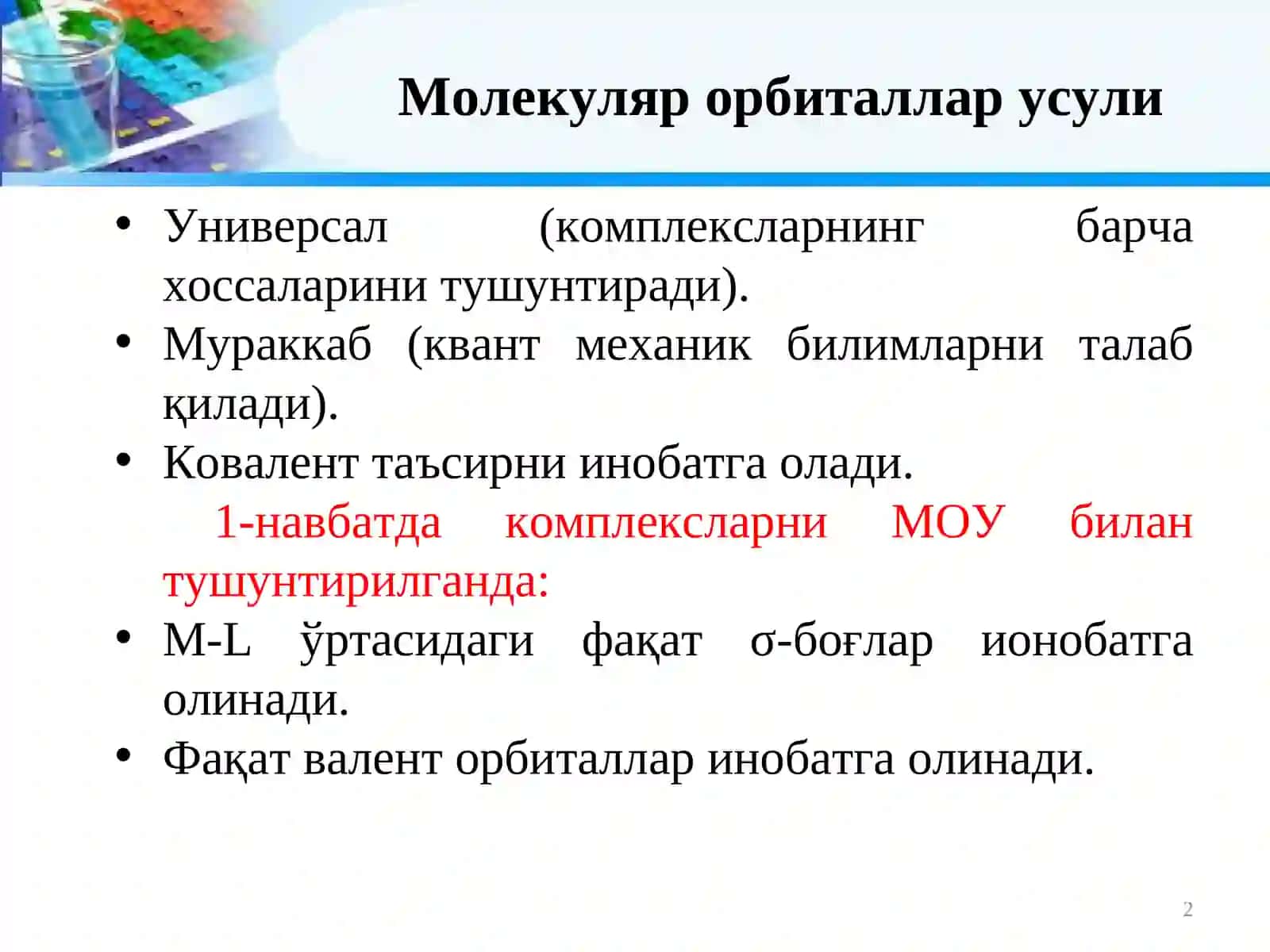 Молекуляр орбиталлар усули

• Универсал (комплексларнинг барча хоссаларини тушунтиради).
• Мураккаб (квант механик билимларни талаб қилади).
• Ковалент таъсирни инобатга олади.

1-навбатда комплексларни МОУ билан тушунтирилганда:

• M-L ўртасидаги фақат σ-боғлар ионобатга олинади.
• Фақат валент орбиталлар инобатга олинади.

2